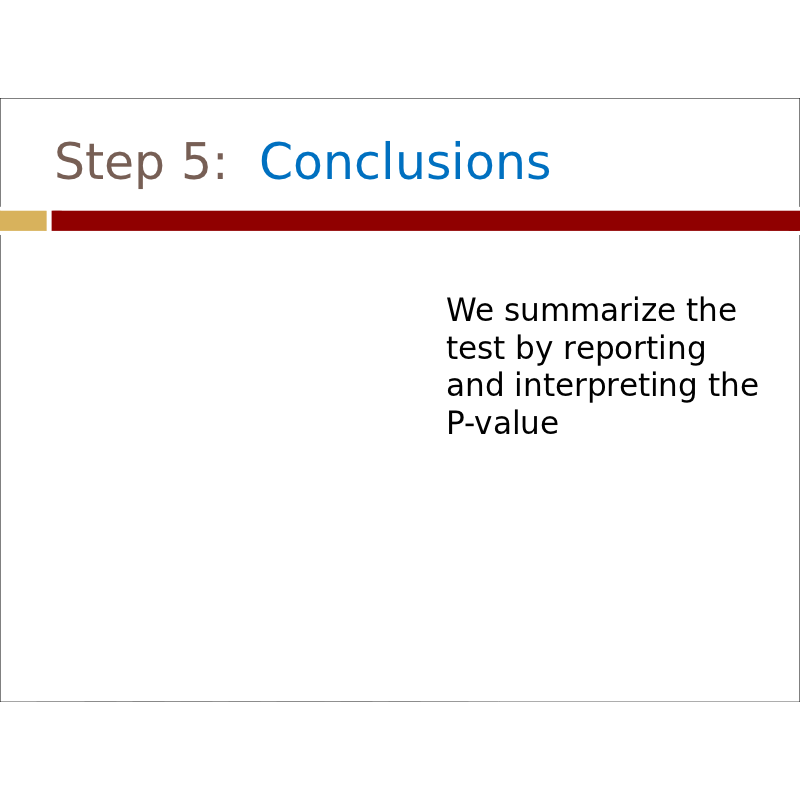 Step 5: Conclusions

We summarize the test by reporting and interpreting the P-value